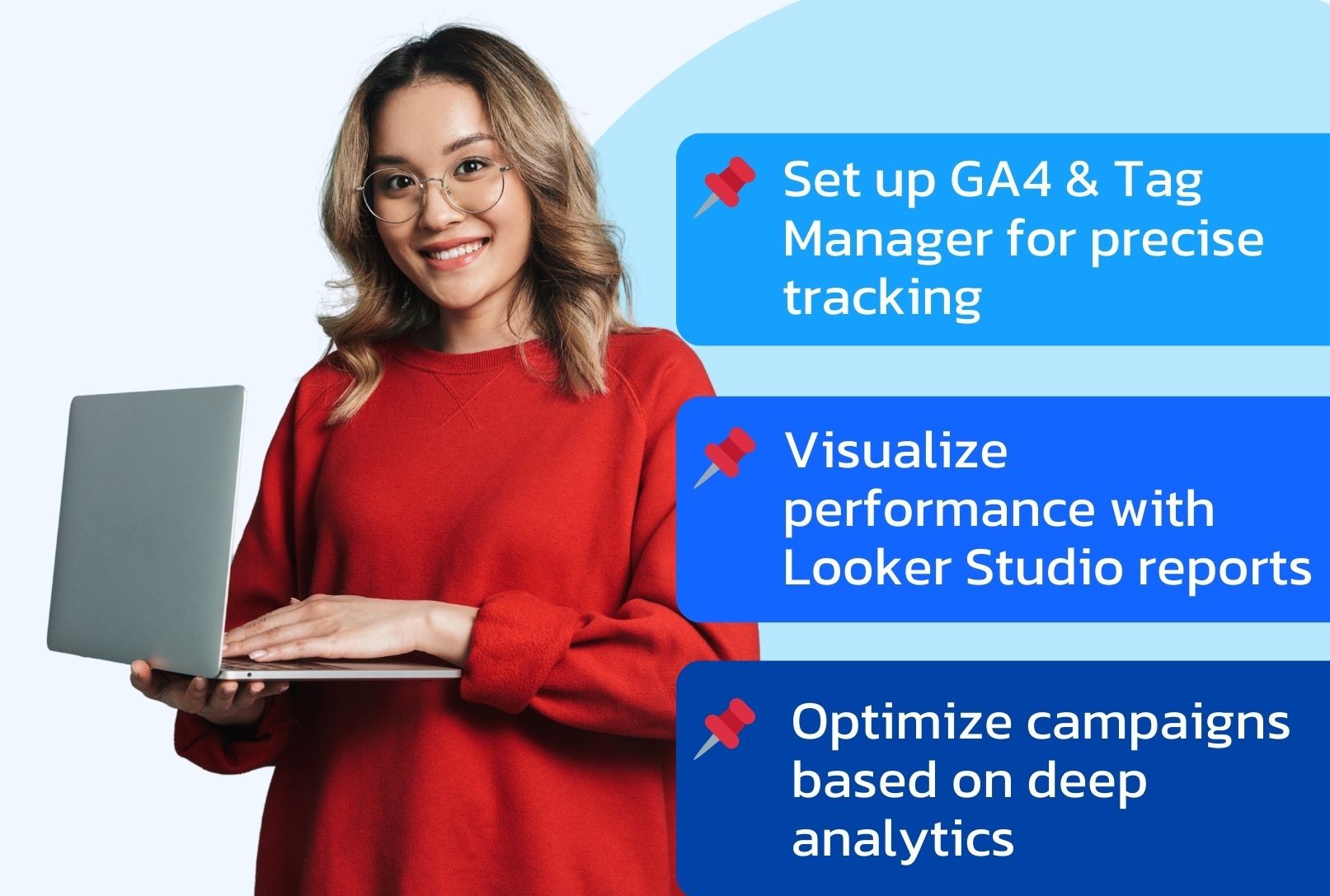 Set up GA4 & Tag Manager for precise tracking

Visualize performance with Looker Studio reports

Optimize campaigns based on deep analytics